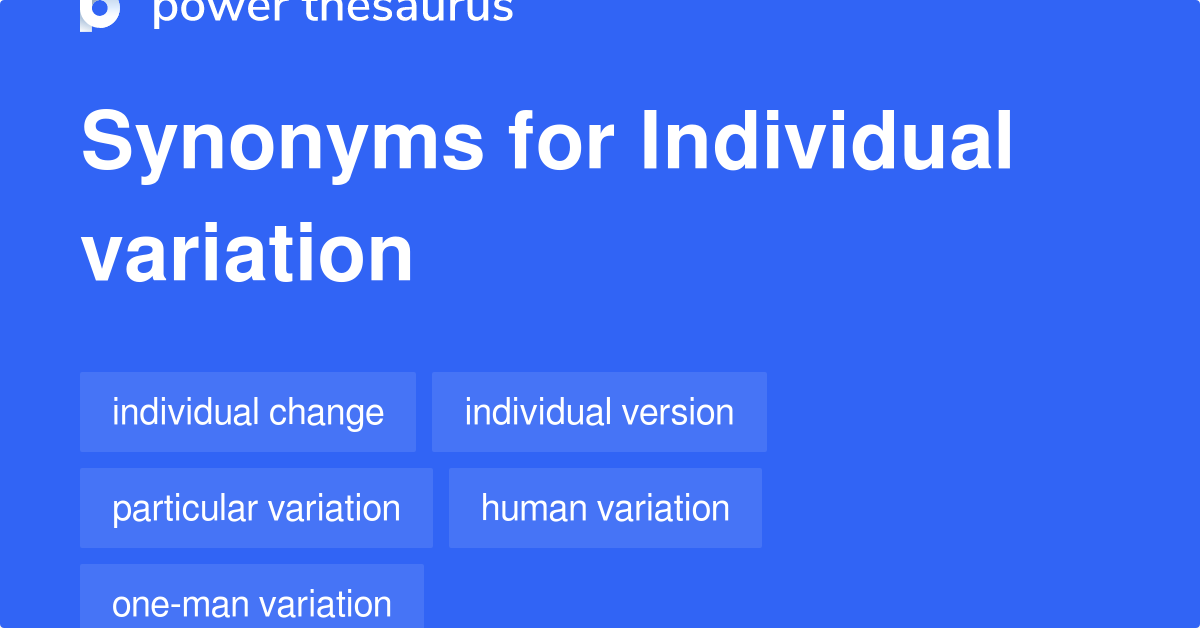 power thesaurus

Synonyms for Individual variation

individual change
individual version
particular variation
human variation
one-man variation